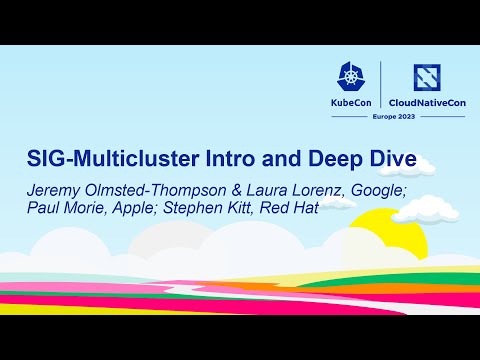 KubeCon | CloudNativeCon
Europe 2023

SIG-Multicluster Intro and Deep Dive

Jeremy Olmsted-Thompson & Laura Lorenz, Google; Paul Morie, Apple; Stephen Kitt, Red Hat